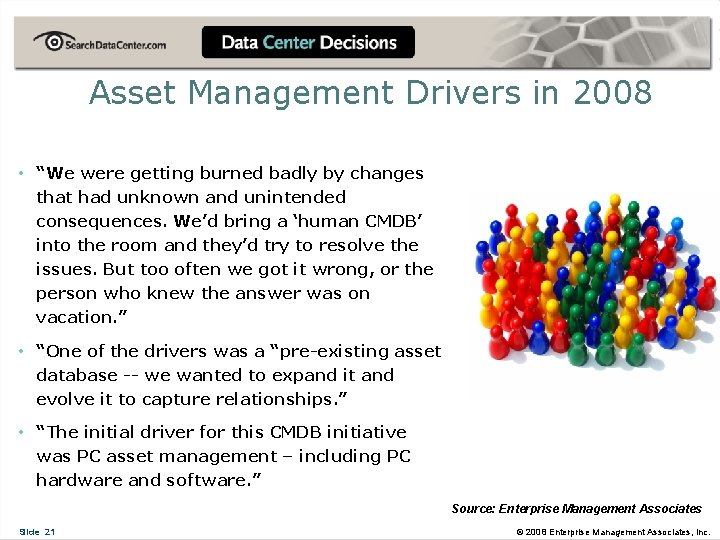 SearchDataCenter.com

Data Center Decisions

Asset Management Drivers in 2008

• "We were getting burned badly by changes that had unknown and unintended consequences. We'd bring a 'human CMDB' into the room and they'd try to resolve the issues. But too often we got it wrong, or the person who knew the answer was on vacation."

• "One of the drivers was a "pre-existing asset database -- we wanted to expand it and evolve it to capture relationships."

• "The initial driver for this CMDB initiative was PC asset management – including PC hardware and software."

Source: Enterprise Management Associates

Slide 21

© 2008 Enterprise Management Associates, Inc.